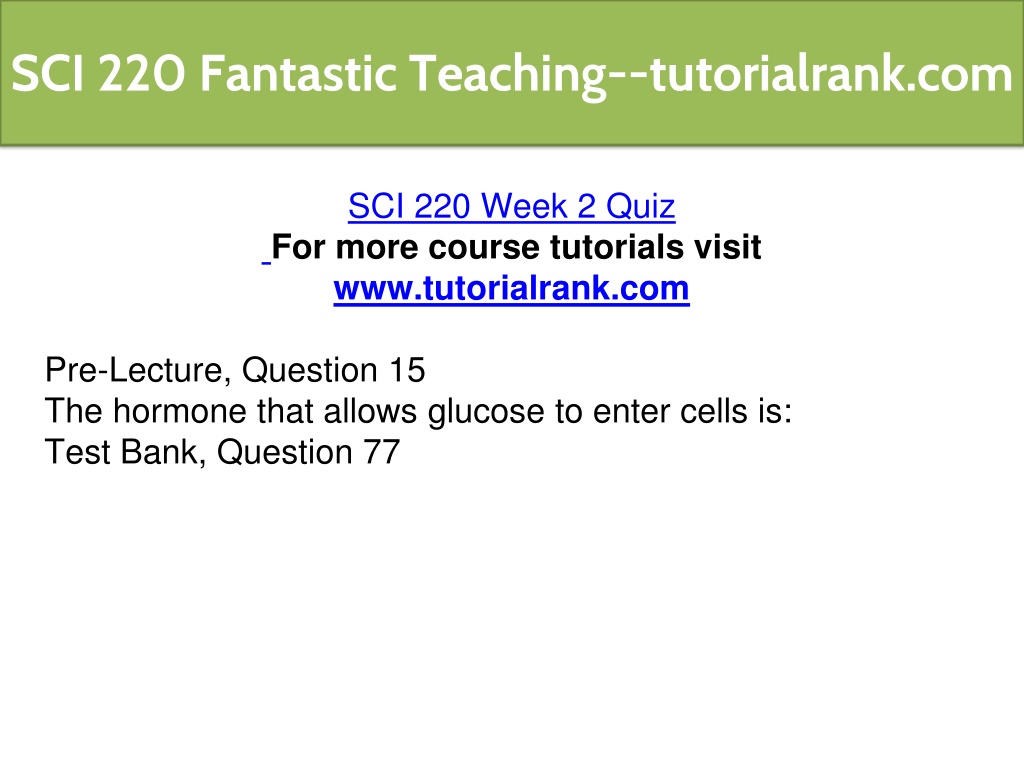 SCI 220 Fantastic Teaching--tutorialrank.com

SCI 220 Week 2 Quiz
For more course tutorials visit
www.tutorialrank.com

Pre-Lecture, Question 15
The hormone that allows glucose to enter cells is:
Test Bank, Question 77